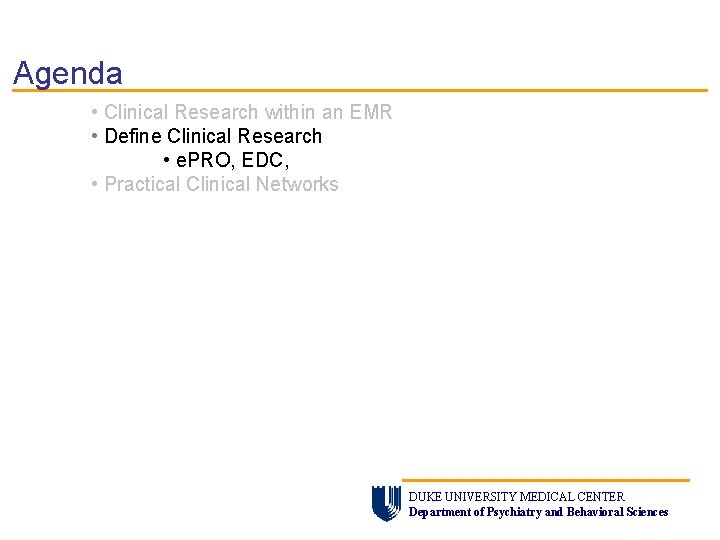 Agenda

• Clinical Research within an EMR
• Define Clinical Research
  • ePRO, EDC,
• Practical Clinical Networks

DUKE UNIVERSITY MEDICAL CENTER
Department of Psychiatry and Behavioral Sciences